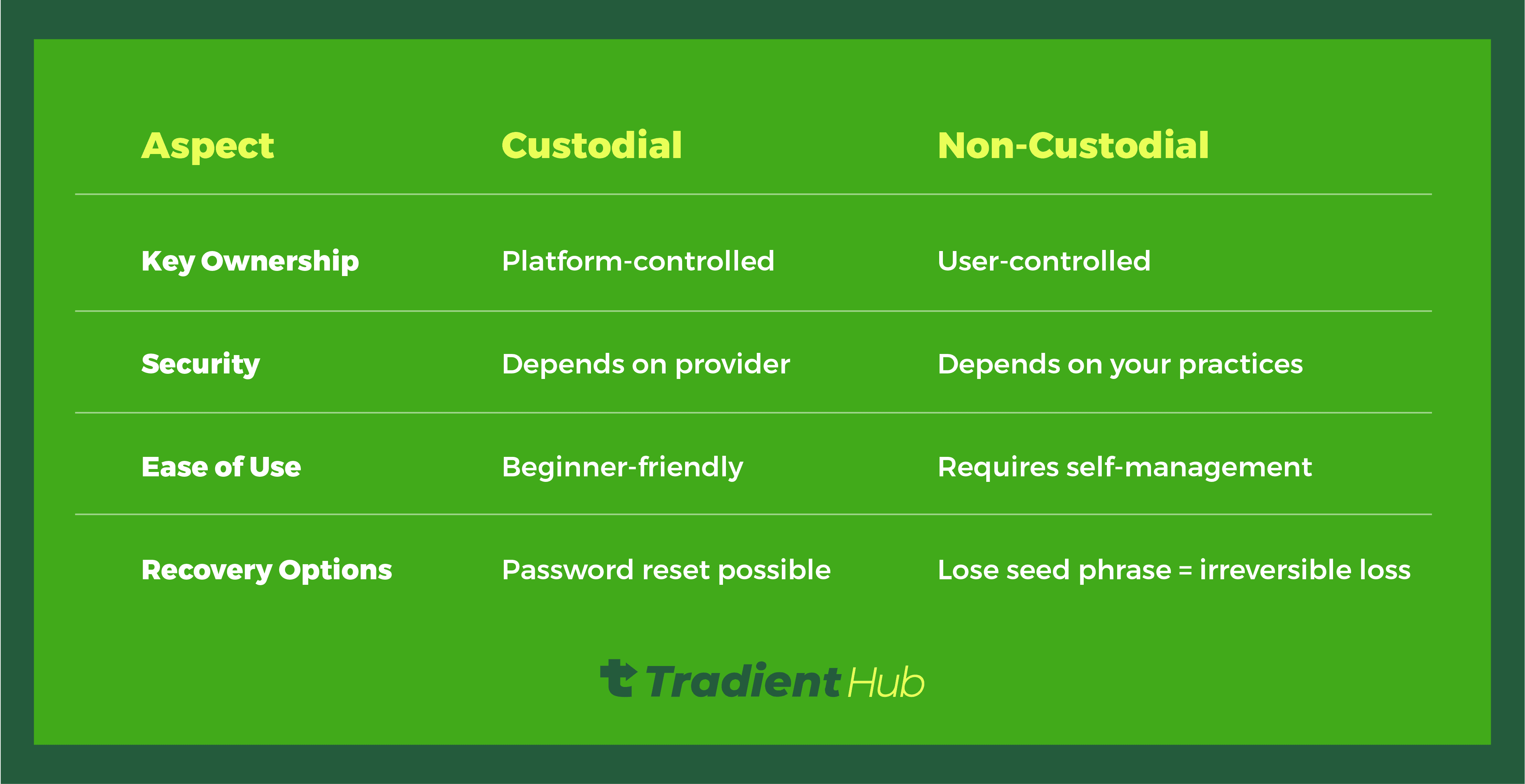 | Aspect | Custodial | Non-Custodial |
|---|---|---|
| Key Ownership | Platform-controlled | User-controlled |
| Security | Depends on provider | Depends on your practices |
| Ease of Use | Beginner-friendly | Requires self-management |
| Recovery Options | Password reset possible | Lose seed phrase = irreversible loss |

Tradient Hub